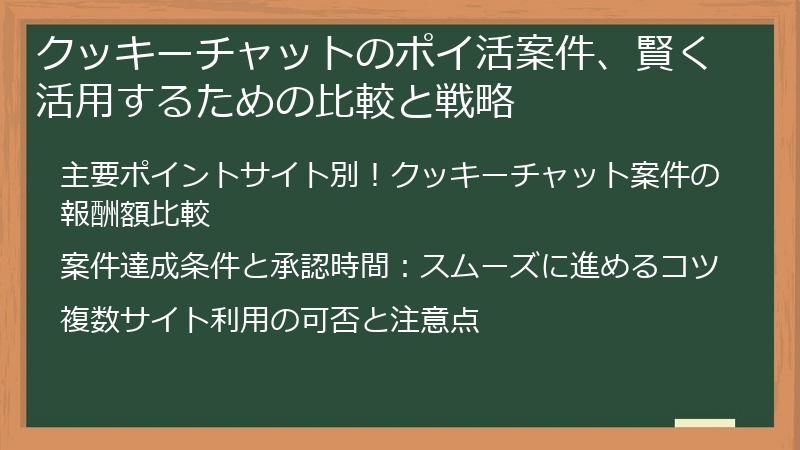 クッキーチャットのポイ活案件、賢く活用するための比較と戦略

主要ポイントサイト別！クッキーチャット案件の報酬額比較

案件達成条件と承認時間：スムーズに進めるコツ

複数サイト利用の可否と注意点